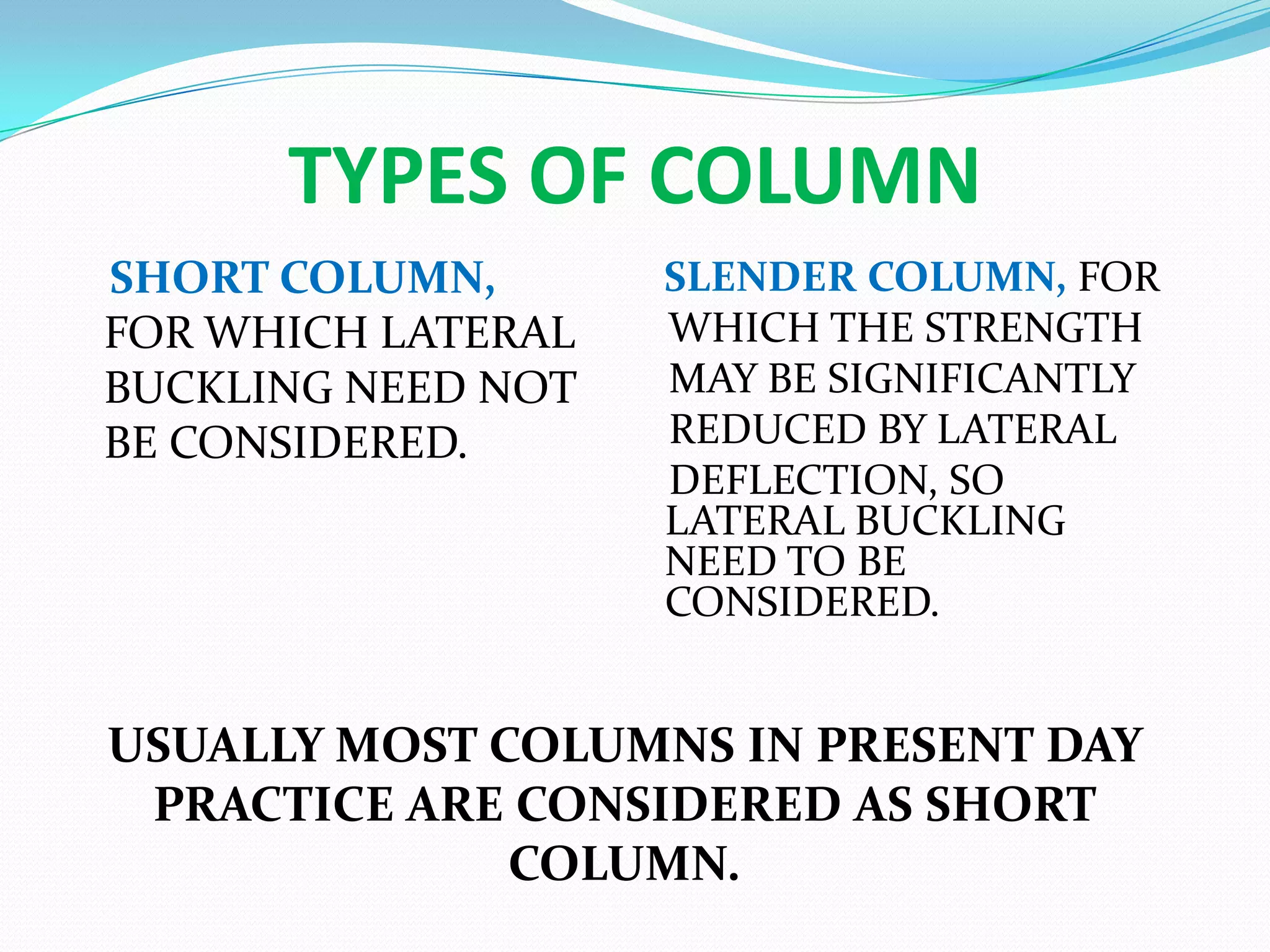 TYPES OF COLUMN

SHORT COLUMN, FOR WHICH LATERAL BUCKLING NEED NOT BE CONSIDERED.

SLENDER COLUMN, FOR WHICH THE STRENGTH MAY BE SIGNIFICANTLY REDUCED BY LATERAL DEFLECTION, SO LATERAL BUCKLING NEED TO BE CONSIDERED.

USUALLY MOST COLUMNS IN PRESENT DAY PRACTICE ARE CONSIDERED AS SHORT COLUMN.